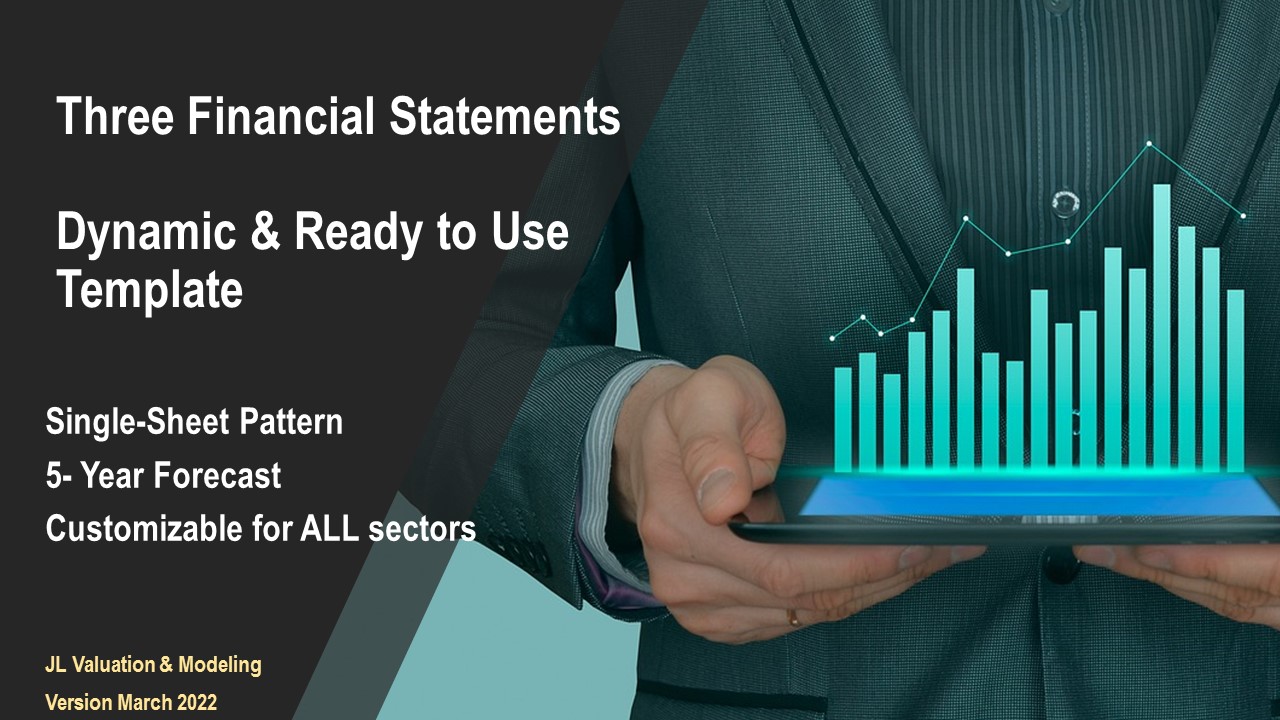 Three Financial Statements

Dynamic & Ready to Use Template

Single-Sheet Pattern
5- Year Forecast
Customizable for ALL sectors

JL Valuation & Modeling
Version March 2022